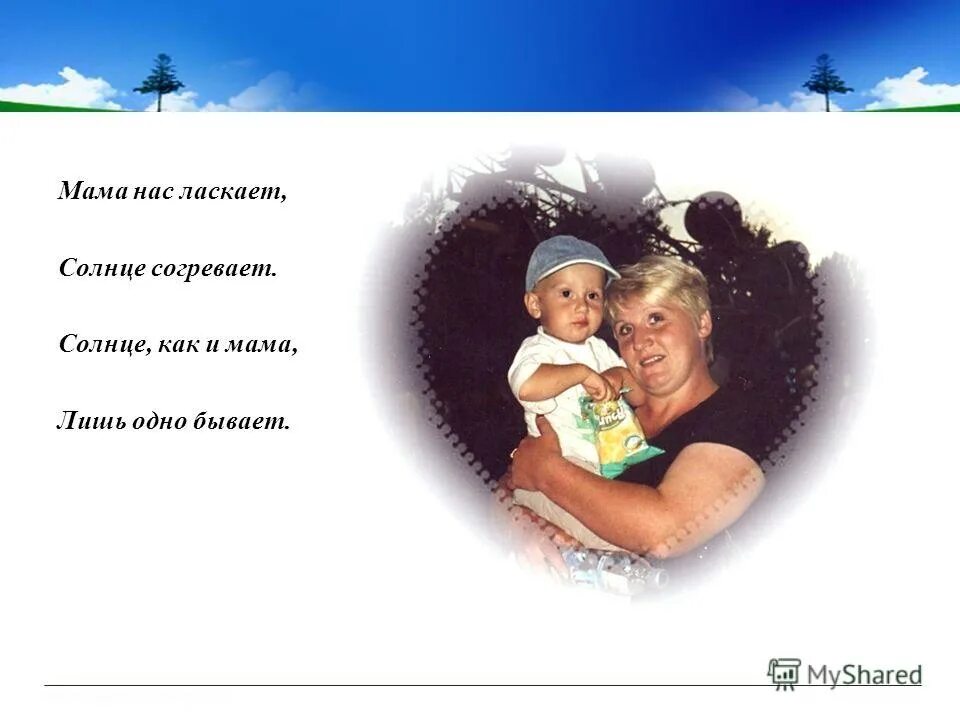 Мама нас ласкает,

Солнце согревает.

Солнце, как и мама,

Лишь одно бывает.

MyShared